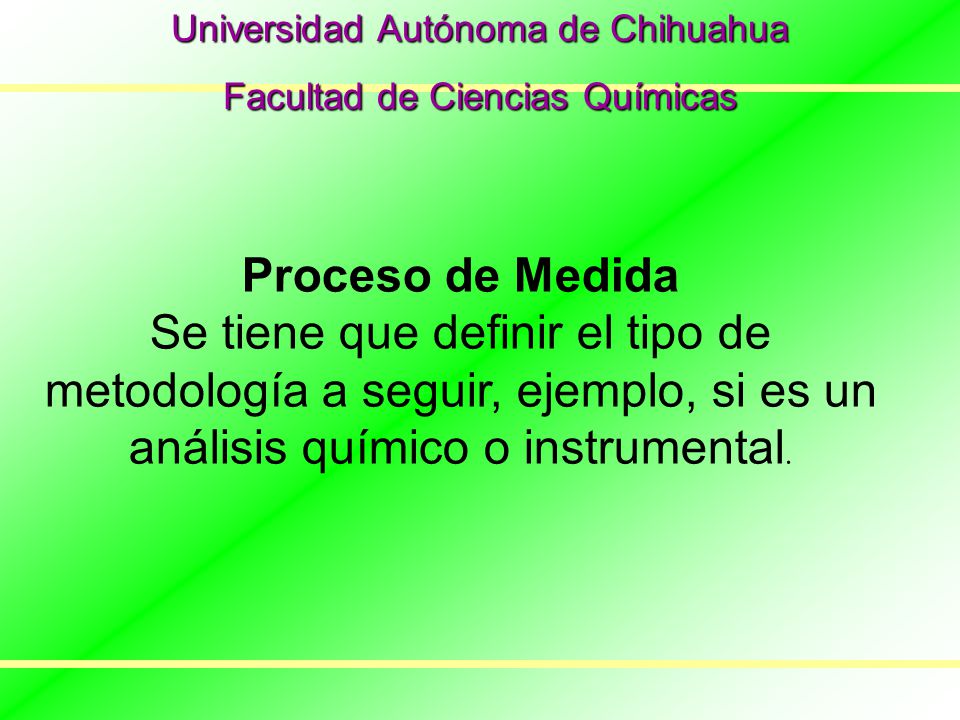 Universidad Autónoma de Chihuahua

Facultad de Ciencias Químicas

Proceso de Medida
Se tiene que definir el tipo de metodología a seguir, ejemplo, si es un análisis químico o instrumental.